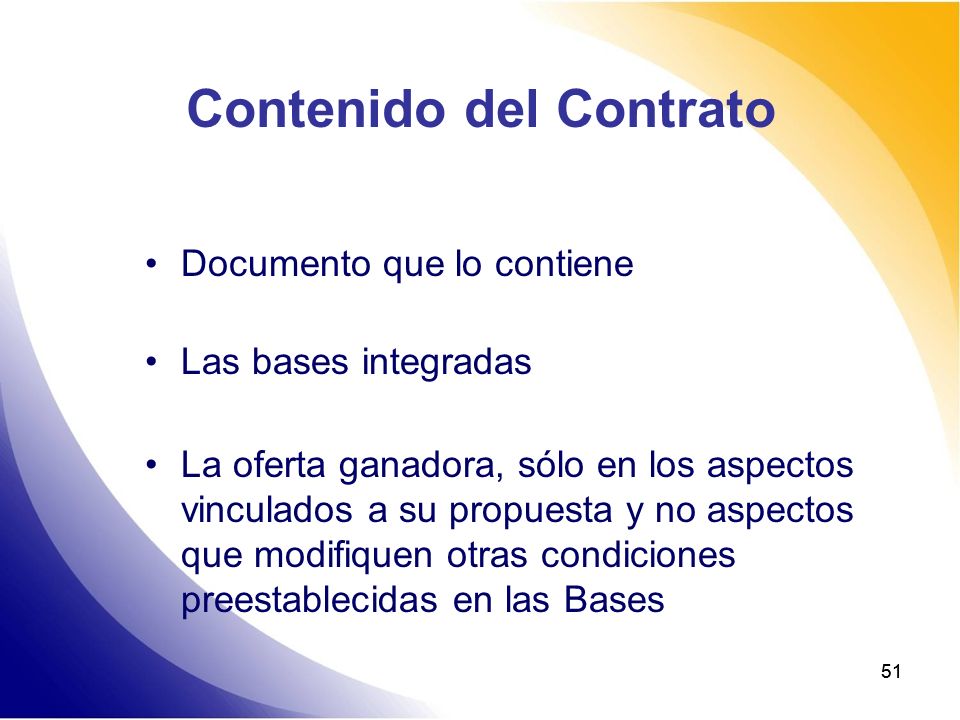 Contenido del Contrato

• Documento que lo contiene

• Las bases integradas

• La oferta ganadora, sólo en los aspectos vinculados a su propuesta y no aspectos que modifiquen otras condiciones preestablecidas en las Bases

51